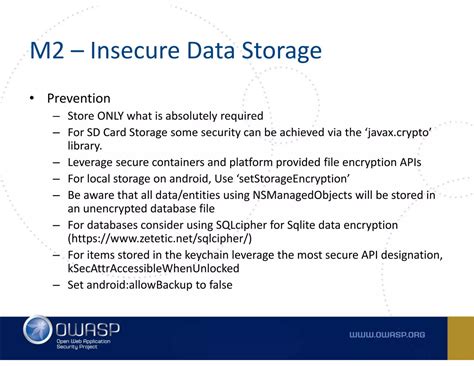 M2 – Insecure Data Storage

• Prevention
– Store ONLY what is absolutely required
– For SD Card Storage some security can be achieved via the ‘javax.crypto’ library.
– Leverage secure containers and platform provided file encryption APIs
– For local storage on android, Use ‘setStorageEncryption’
– Be aware that all data/entities using NSManagedObjects will be stored in an unencrypted database file
– For databases consider using SQLcipher for Sqlite data encryption (https://www.zetetic.net/sqlcipher/)
– For items stored in the keychain leverage the most secure API designation, kSecAttrAccessibleWhenUnlocked
– Set android:allowBackup to false

OWASP
Open Web Application Security Project

WWW.OWASP.ORG